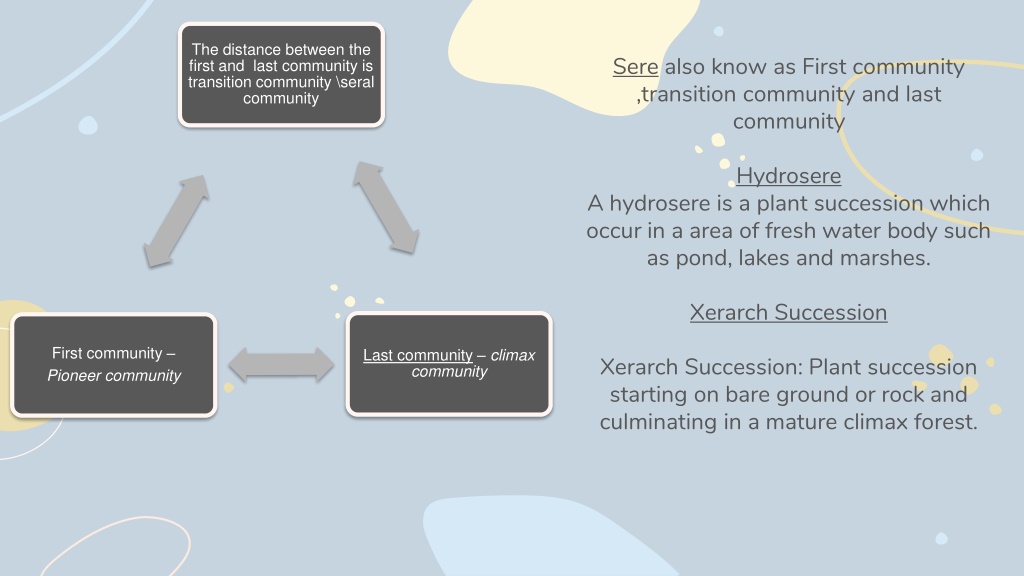 The distance between the first and last community is transition community \seral community

First community – Pioneer community

Last community – climax community

Sere also know as First community ,transition community and last community

Hydrosere
A hydrosere is a plant succession which occur in a area of fresh water body such as pond, lakes and marshes.

Xerarch Succession

Xerarch Succession: Plant succession starting on bare ground or rock and culminating in a mature climax forest.